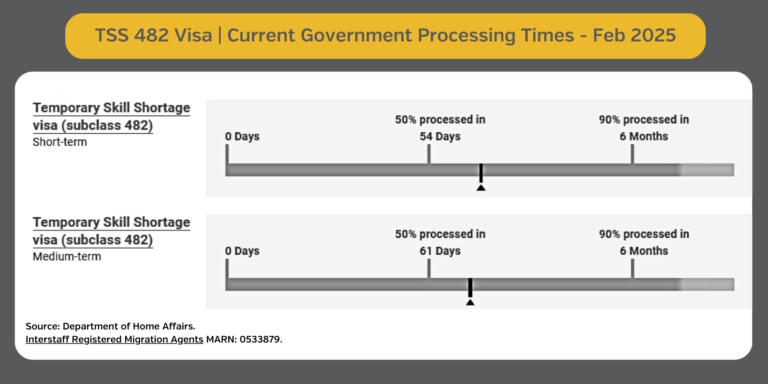 TSS 482 Visa | Current Government Processing Times - Feb 2025

Temporary Skill Shortage visa (subclass 482)
Short-term

0 Days

50% processed in
54 Days

90% processed in
6 Months

Temporary Skill Shortage visa (subclass 482)
Medium-term

0 Days

50% processed in
61 Days

90% processed in
6 Months

Source: Department of Home Affairs.
Interstaff Registered Migration Agents MARN: 0533879.